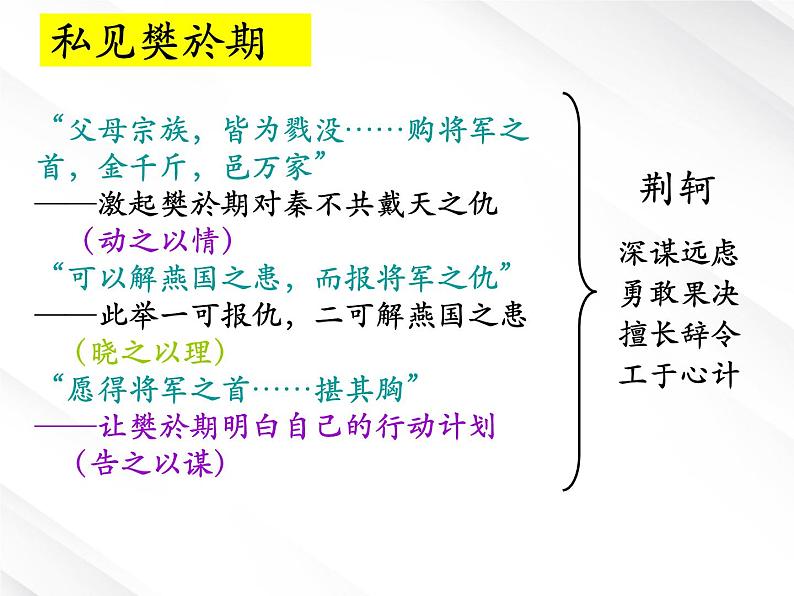 私见樊於期

“父母宗族，皆为戮没……购将军之首，金千斤，邑万家”
——激起樊於期对秦不共戴天之仇
（动之以情）
“可以解燕国之患，而报将军之仇”
——此举一可报仇，二可解燕国之患
（晓之以理）
“愿得将军之首……揕其胸”
——让樊於期明白自己的行动计划
（告之以谋）

荆轲

深谋远虑
勇敢果决
擅长辞令
工于心计